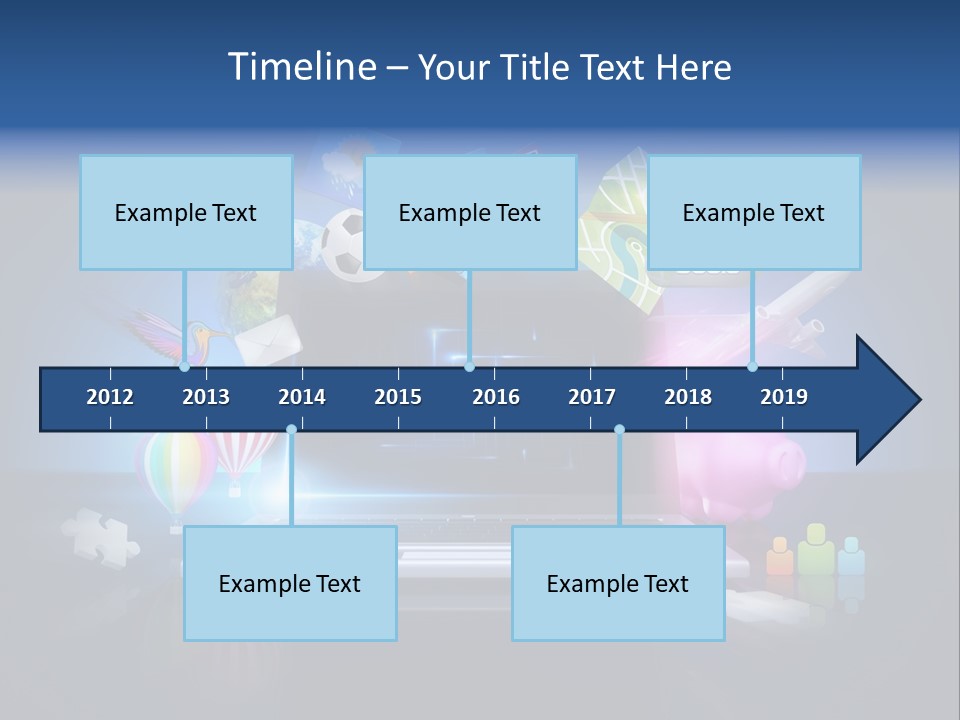 Timeline – Your Title Text Here

Example Text

Example Text

Example Text

2012 2013 2014 2015 2016 2017 2018 2019

Example Text

Example Text